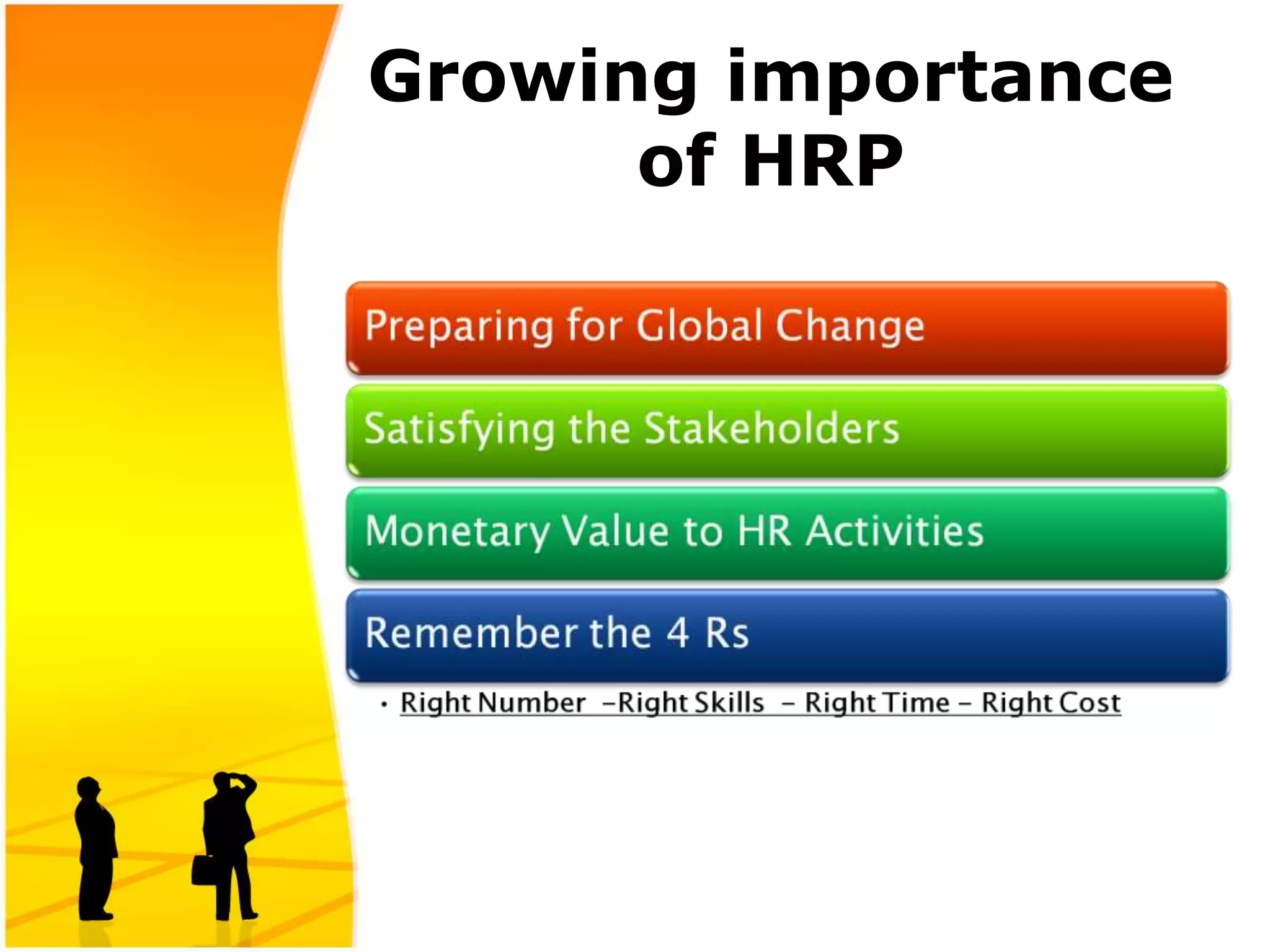 Growing importance of HRP

Preparing for Global Change

Satisfying the Stakeholders

Monetary Value to HR Activities

Remember the 4 Rs

• Right Number –Right Skills – Right Time – Right Cost